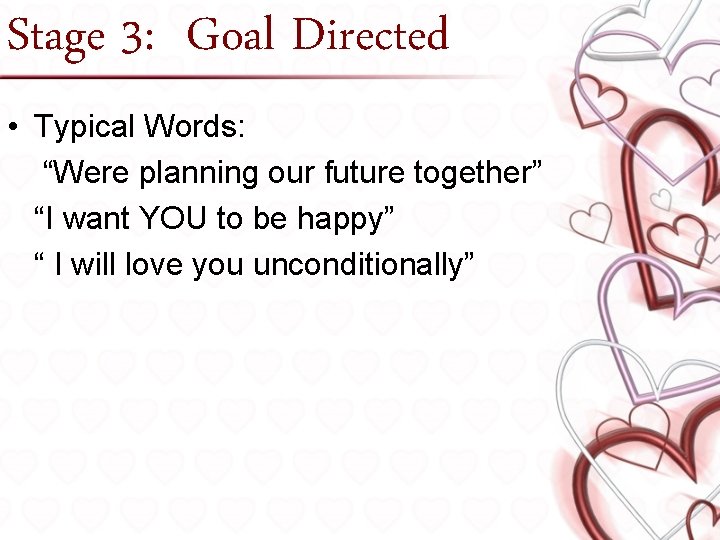 Stage 3: Goal Directed

• Typical Words:
“Were planning our future together”
“I want YOU to be happy”
“ I will love you unconditionally”